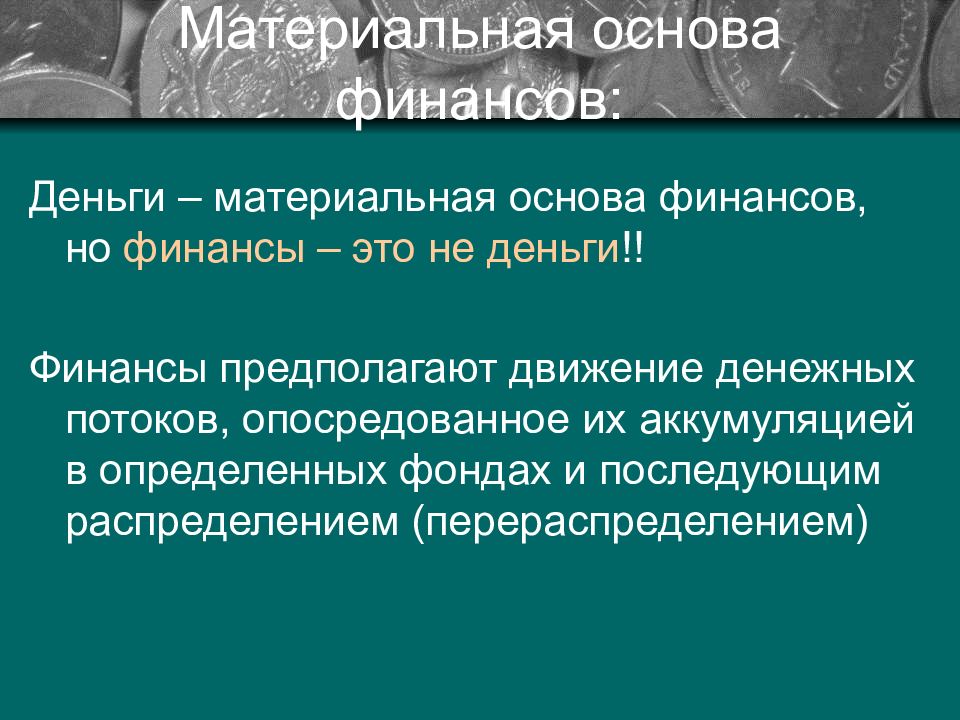 Материальная основа финансов:

Деньги – материальная основа финансов, но финансы – это не деньги!!

Финансы предполагают движение денежных потоков, опосредованное их аккумуляцией в определенных фондах и последующим распределением (перераспределением)